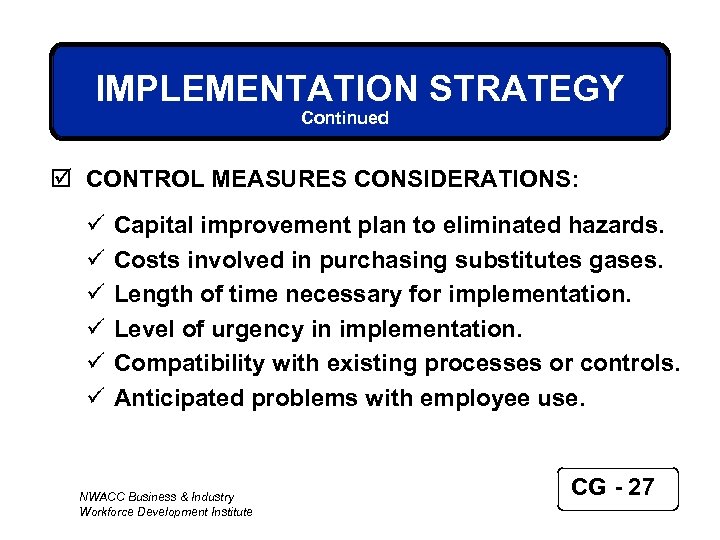 IMPLEMENTATION STRATEGY
Continued

☑ CONTROL MEASURES CONSIDERATIONS:

✓ Capital improvement plan to eliminated hazards.
✓ Costs involved in purchasing substitutes gases.
✓ Length of time necessary for implementation.
✓ Level of urgency in implementation.
✓ Compatibility with existing processes or controls.
✓ Anticipated problems with employee use.

NWACC Business & Industry
Workforce Development Institute

CG - 27